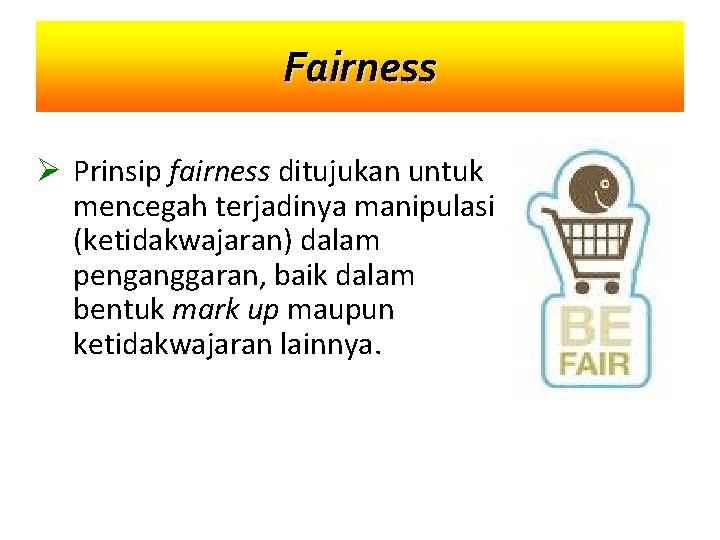 Fairness

➢ Prinsip fairness ditujukan untuk mencegah terjadinya manipulasi (ketidakwajaran) dalam penganggaran, baik dalam bentuk mark up maupun ketidakwajaran lainnya.

BE FAIR